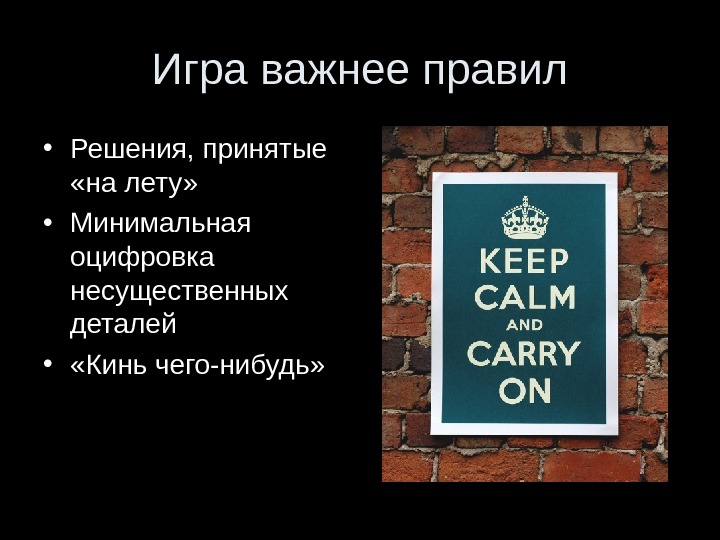 Игра важнее правил

• Решения, принятые «на лету»
• Минимальная оцифровка несущественных деталей
• «Кинь чего-нибудь»

KEEP CALM AND CARRY ON